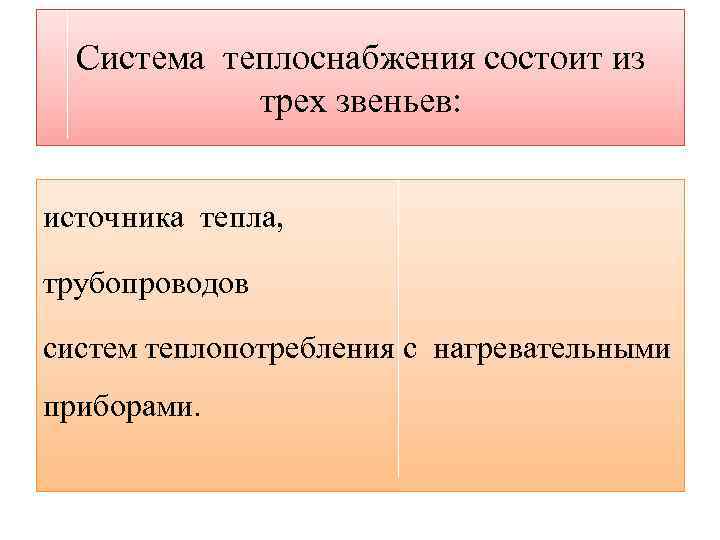 Система теплоснабжения состоит из трех звеньев:

источника тепла,

трубопроводов

систем теплопотребления с нагревательными приборами.